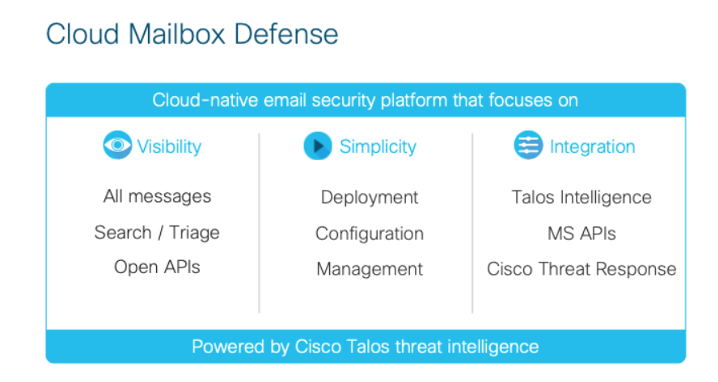 Cloud Mailbox Defense

Cloud-native email security platform that focuses on

Visibility

All messages

Search / Triage

Open APIs

Simplicity

Deployment

Configuration

Management

Integration

Talos Intelligence

MS APIs

Cisco Threat Response

Powered by Cisco Talos threat intelligence